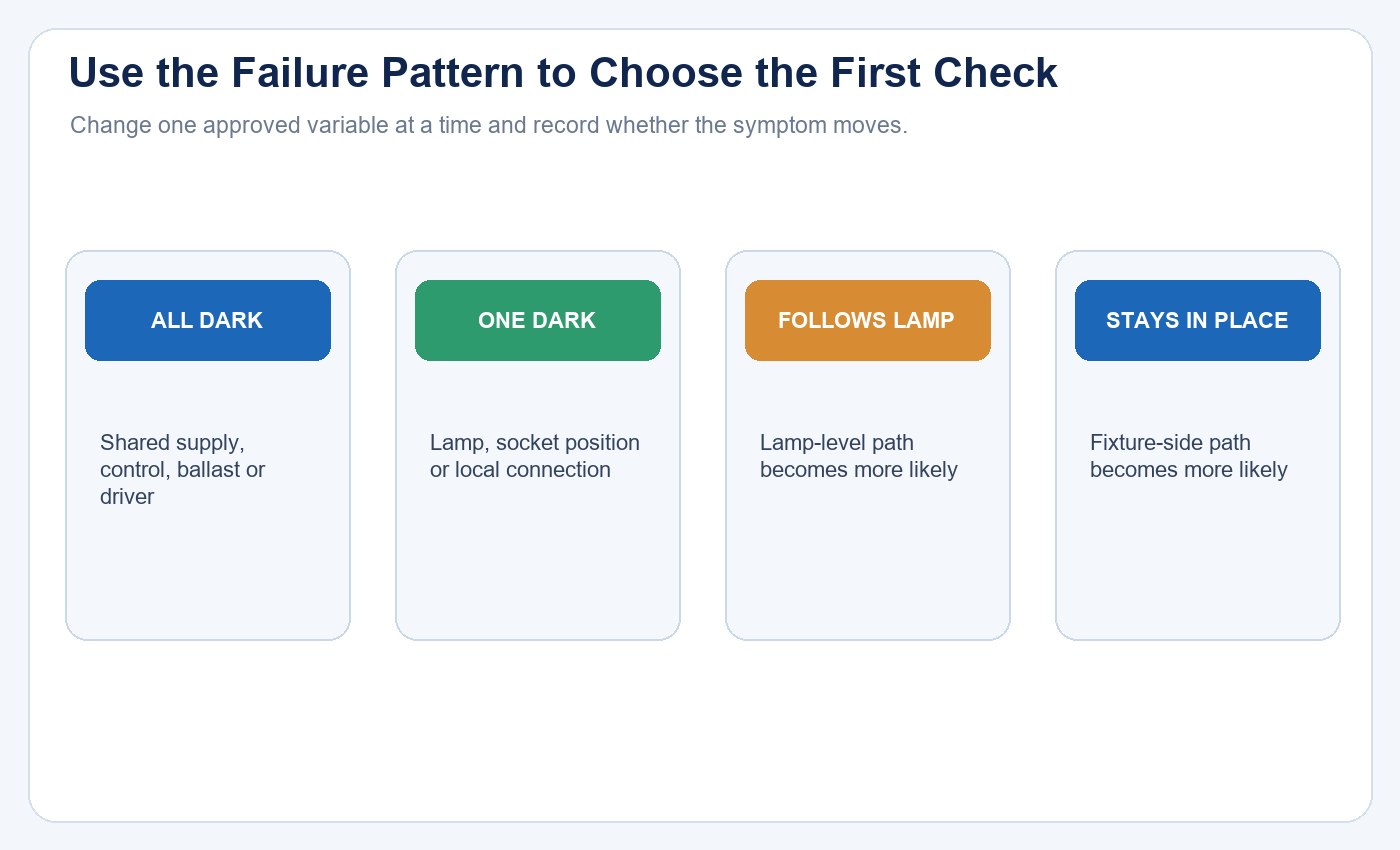 Use the Failure Pattern to Choose the First Check

Change one approved variable at a time and record whether the symptom moves.

ALL DARK

Shared supply, control, ballast or driver

ONE DARK

Lamp, socket position or local connection

FOLLOWS LAMP

Lamp-level path becomes more likely

STAYS IN PLACE

Fixture-side path becomes more likely